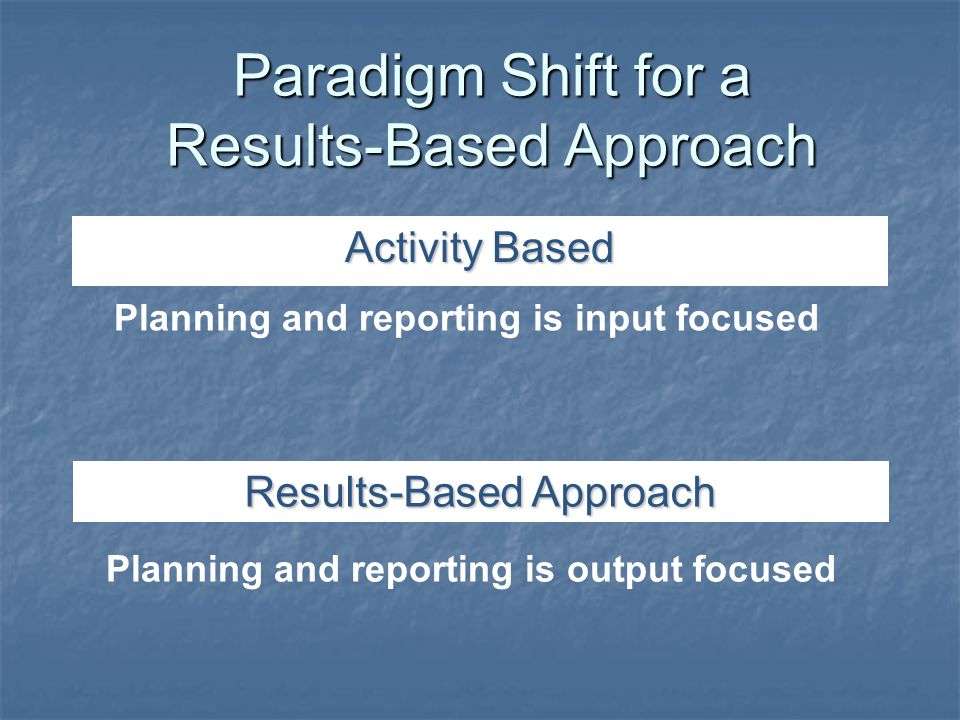 Paradigm Shift for a Results-Based Approach

Activity Based

Planning and reporting is input focused

Results-Based Approach

Planning and reporting is output focused